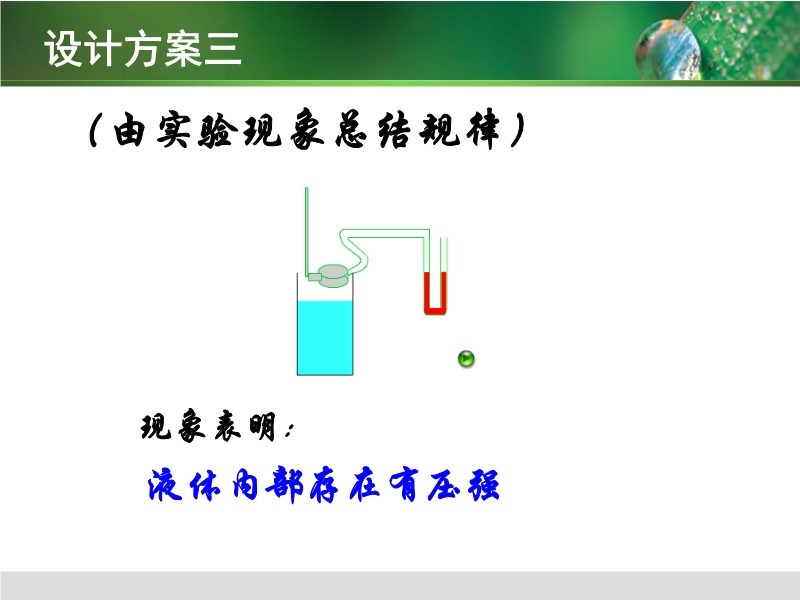 设计方案三

（由实验现象总结规律）

现象表明：

液体内部存在有压强